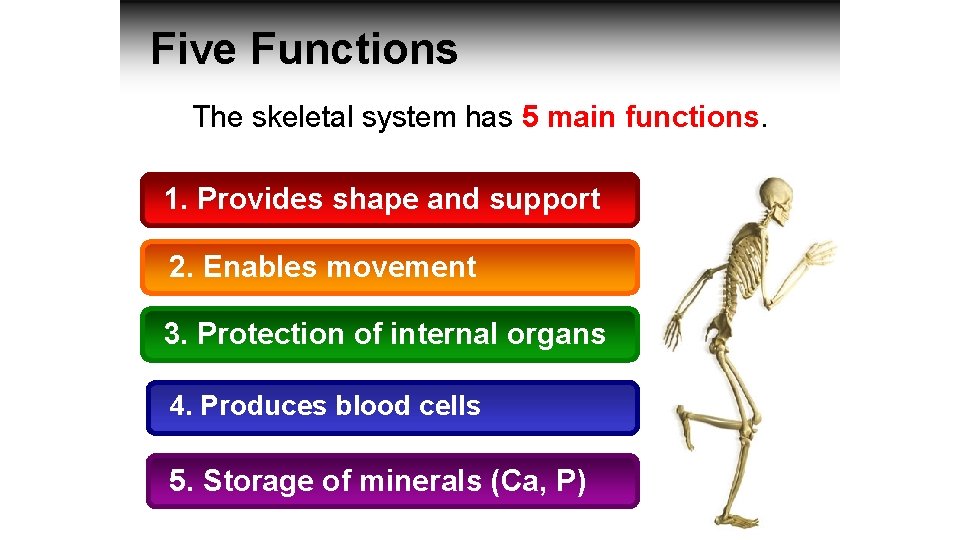 Five Functions

The skeletal system has 5 main functions.

1. Provides shape and support

2. Enables movement

3. Protection of internal organs

4. Produces blood cells

5. Storage of minerals (Ca, P)